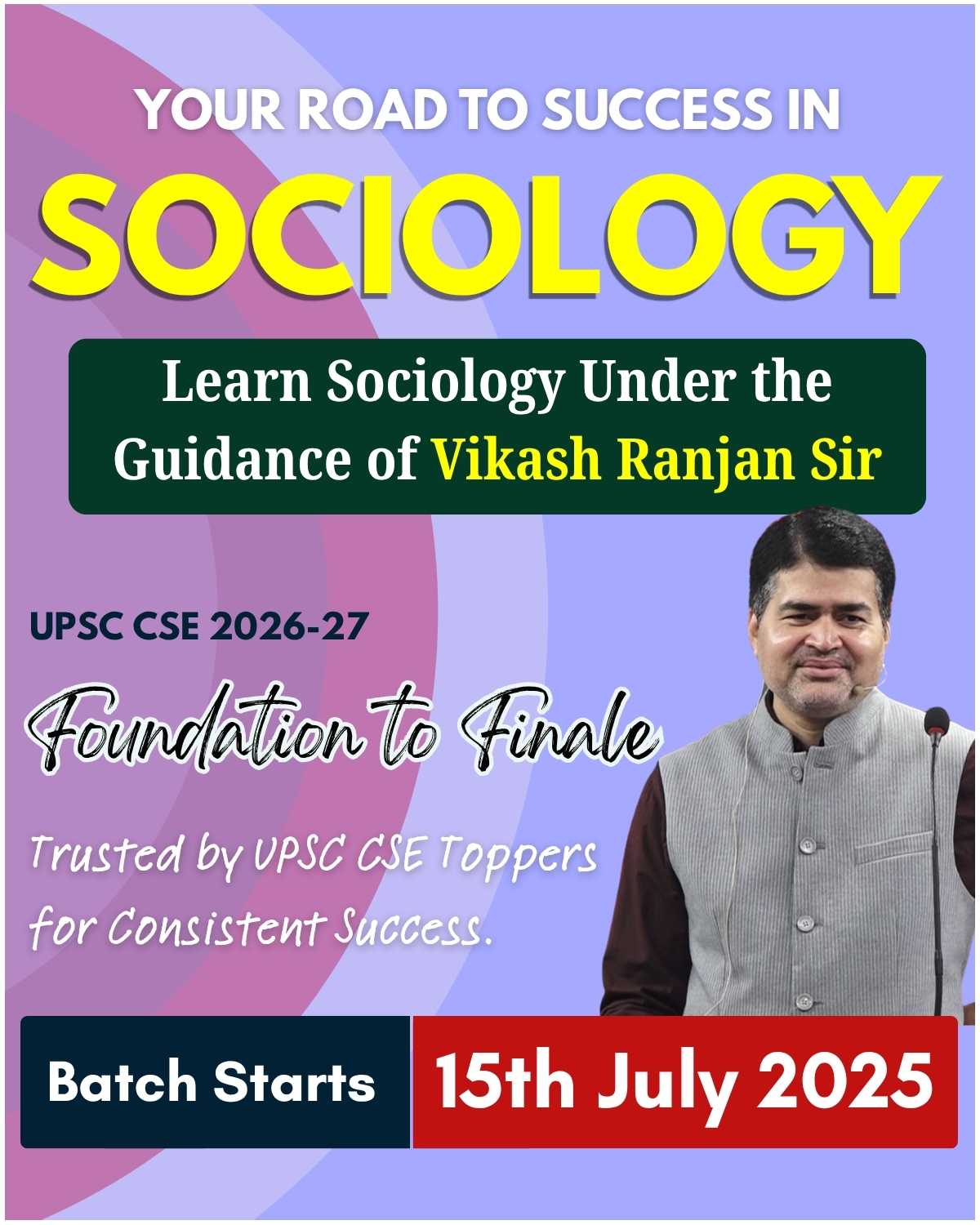 YOUR ROAD TO SUCCESS IN
SOCIOLOGY

Learn Sociology Under the Guidance of Vikash Ranjan Sir

UPSC CSE 2026-27

Foundation to Finale

Trusted by UPSC CSE Toppers for Consistent Success.

Batch Starts 15th July 2025